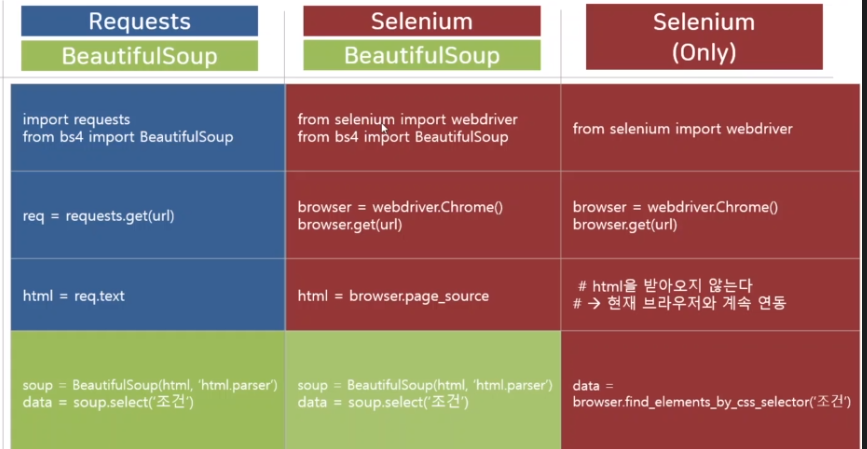 | Requests BeautifulSoup | Selenium BeautifulSoup | Selenium (Only) |
|---|---|---|
| import requests from bs4 import BeautifulSoup | from selenium import webdriver from bs4 import BeautifulSoup | from selenium import webdriver |
| req = requests.get(url) | browser = webdriver.Chrome() browser.get(url) | browser = webdriver.Chrome() browser.get(url) |
| html = req.text | html = browser.page_source | # html을 받아오지 않는다 # → 현재 브라우저와 계속 연동 |
| soup = BeautifulSoup(html, 'html.parser') data = soup.select('조건') | soup = BeautifulSoup(html, 'html.parser') data = soup.select('조건') | data = browser.find_elements_by_css_selector('조건') |